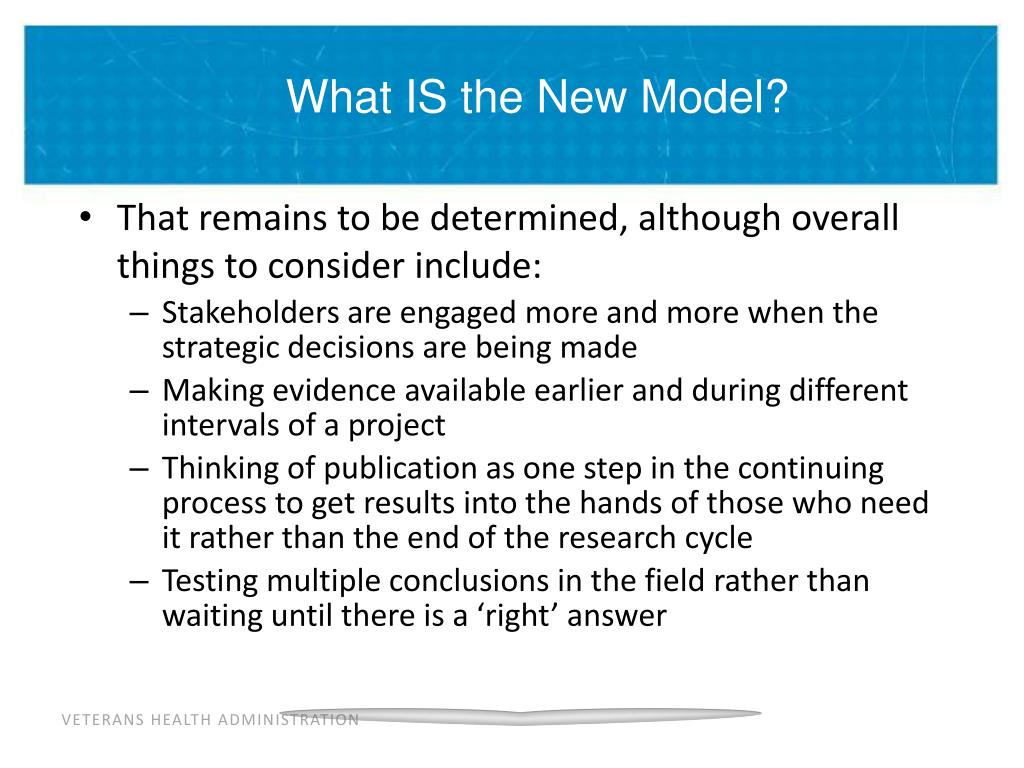 What IS the New Model?

• That remains to be determined, although overall things to consider include:
– Stakeholders are engaged more and more when the strategic decisions are being made
– Making evidence available earlier and during different intervals of a project
– Thinking of publication as one step in the continuing process to get results into the hands of those who need it rather than the end of the research cycle
– Testing multiple conclusions in the field rather than waiting until there is a ‘right’ answer

VETERANS HEALTH ADMINISTRATION